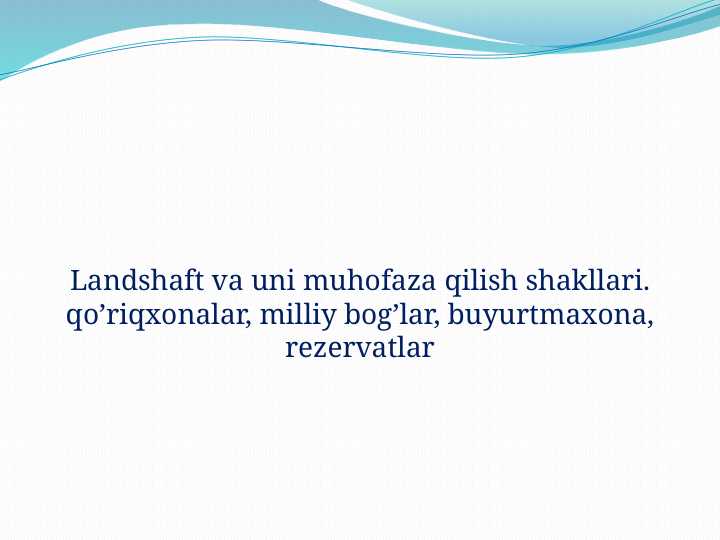 Landshaft va uni muhofaza qilish shakllari. qo’riqxonalar, milliy bog’lar, buyurtmaxona, rezervatlar